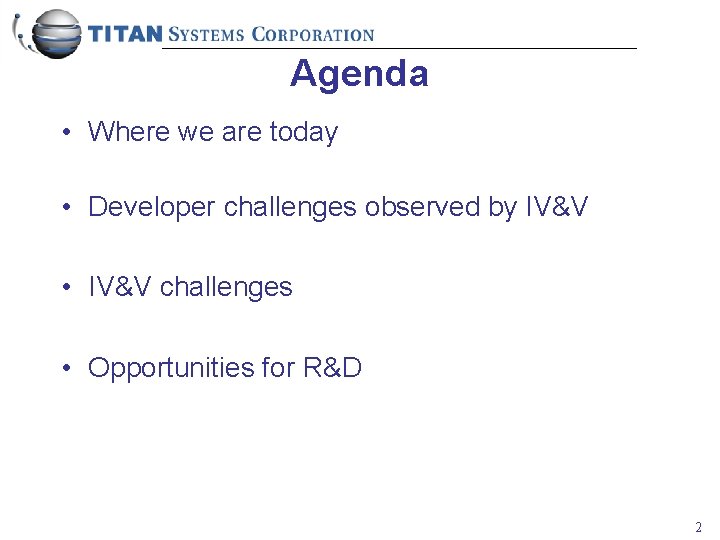 TITAN SYSTEMS CORPORATION

Agenda

• Where we are today

• Developer challenges observed by IV&V

• IV&V challenges

• Opportunities for R&D

2